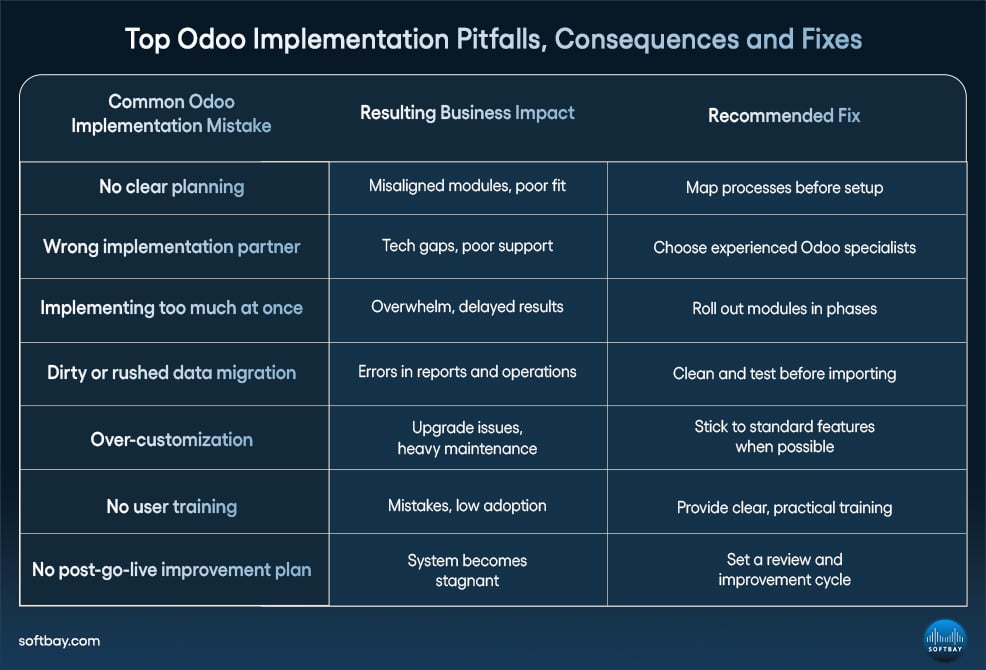 Top Odoo Implementation Pitfalls, Consequences and Fixes

| Common Odoo Implementation Mistake | Resulting Business Impact | Recommended Fix |
|---|---|---|
| No clear planning | Misaligned modules, poor fit | Map processes before setup |
| Wrong implementation partner | Tech gaps, poor support | Choose experienced Odoo specialists |
| Implementing too much at once | Overwhelm, delayed results | Roll out modules in phases |
| Dirty or rushed data migration | Errors in reports and operations | Clean and test before importing |
| Over-customization | Upgrade issues, heavy maintenance | Stick to standard features when possible |
| No user training | Mistakes, low adoption | Provide clear, practical training |
| No post-go-live improvement plan | System becomes stagnant | Set a review and improvement cycle |

softbay.com

SOFTBAY